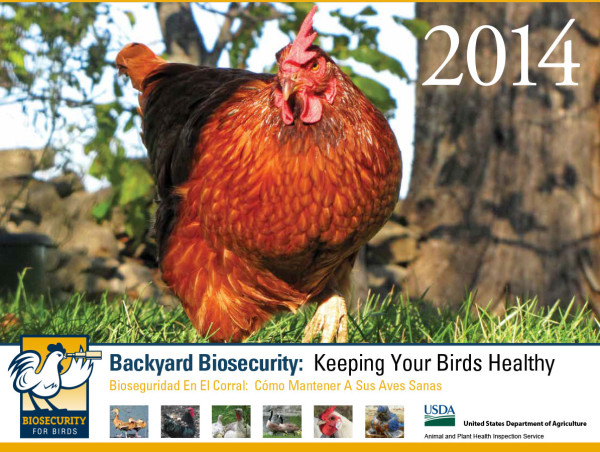 2014

BIOSECURITY FOR BIRDS

Backyard Biosecurity: Keeping Your Birds Healthy

Bioseguridad En El Corral: Cómo Mantener A Sus Aves Sanas

USDA

United States Department of Agriculture

Animal and Plant Health Inspection Service